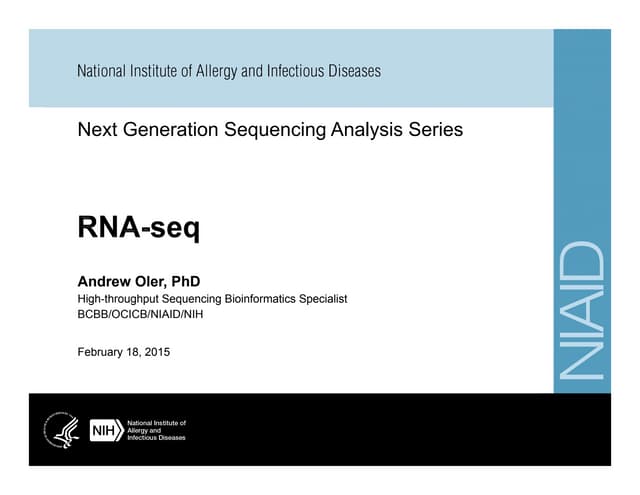 National Institute of Allergy and Infectious Diseases

Next Generation Sequencing Analysis Series

RNA-seq

Andrew Oler, PhD
High-throughput Sequencing Bioinformatics Specialist
BCBB/OCICB/NIAID/NIH

February 18, 2015

NIAID

NIH National Institute of Allergy and Infectious Diseases